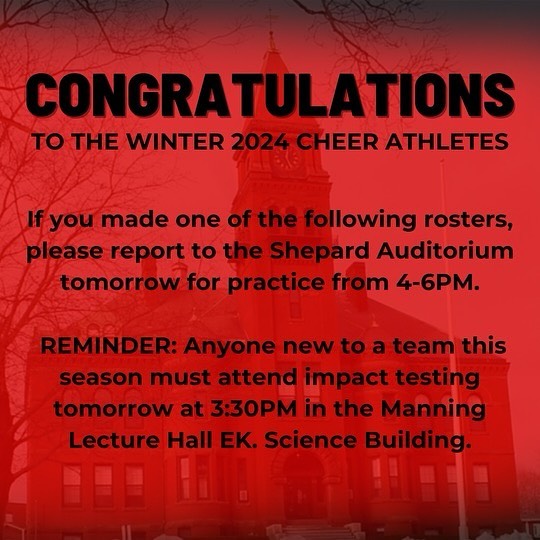 CONGRATULATIONS
TO THE WINTER 2024 CHEER ATHLETES

If you made one of the following rosters, please report to the Shepard Auditorium tomorrow for practice from 4-6PM.

REMINDER: Anyone new to a team this season must attend impact testing tomorrow at 3:30PM in the Manning Lecture Hall EK. Science Building.